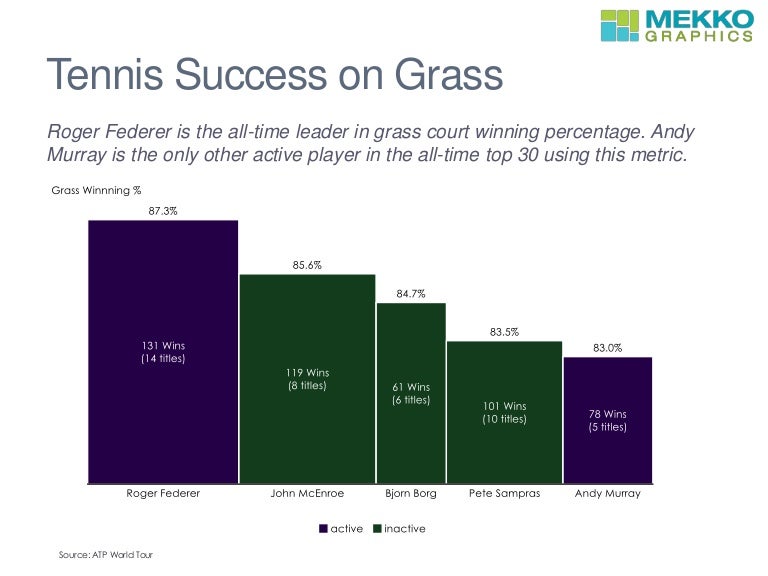 MEKKO GRAPHICS

Tennis Success on Grass

Roger Federer is the all-time leader in grass court winning percentage. Andy Murray is the only other active player in the all-time top 30 using this metric.

Grass Winnning %

87.3%
131 Wins (14 titles)

85.6%
119 Wins (8 titles)

84.7%
61 Wins (6 titles)

83.5%
101 Wins (10 titles)

83.0%
78 Wins (5 titles)

Roger Federer
John McEnroe
Bjorn Borg
Pete Sampras
Andy Murray

active inactive

Source: ATP World Tour